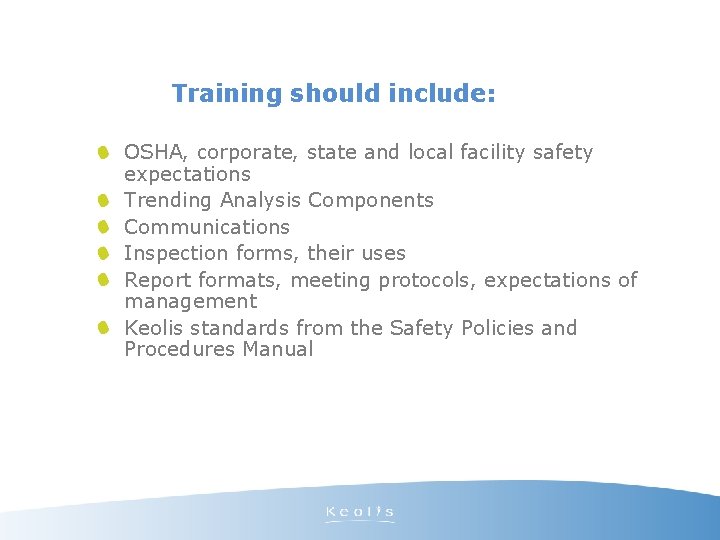 Training should include:

- OSHA, corporate, state and local facility safety expectations
- Trending Analysis Components
- Communications
- Inspection forms, their uses
- Report formats, meeting protocols, expectations of management
- Keolis standards from the Safety Policies and Procedures Manual

Keolis